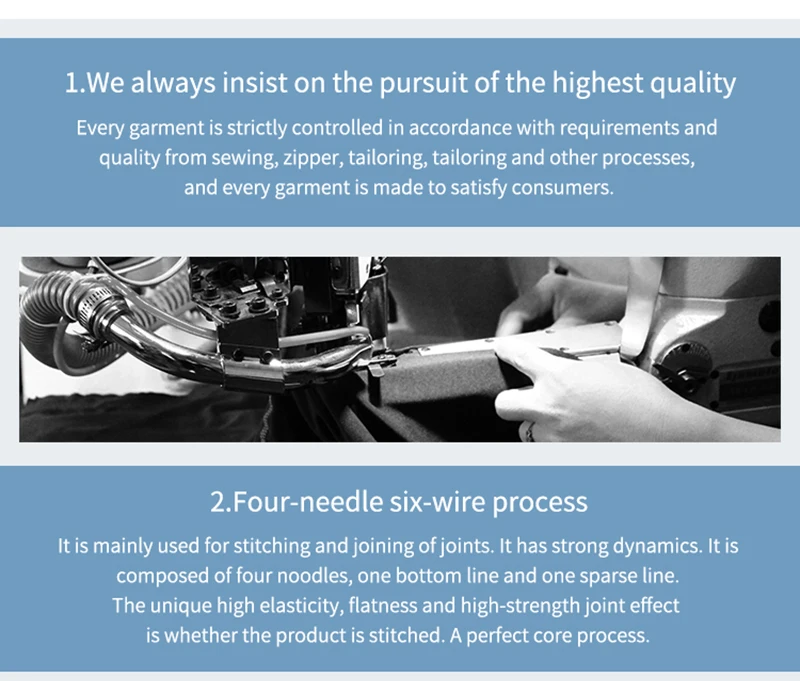 1.We always insist on the pursuit of the highest quality

Every garment is strictly controlled in accordance with requirements and quality from sewing, zipper, tailoring, tailoring and other processes, and every garment is made to satisfy consumers.

2.Four-needle six-wire process

It is mainly used for stitching and joining of joints. It has strong dynamics. It is composed of four noodles, one bottom line and one sparse line. The unique high elasticity, flatness and high-strength joint effect is whether the product is stitched. A perfect core process.